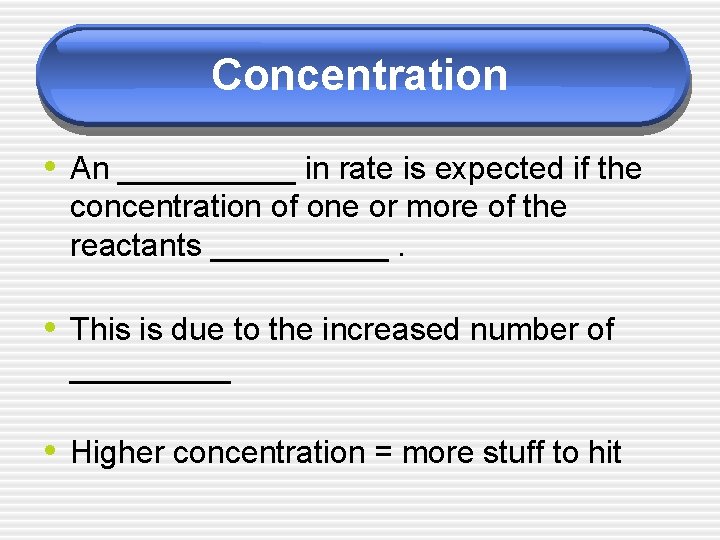 Concentration

• An __________ in rate is expected if the concentration of one or more of the reactants __________ .

• This is due to the increased number of _________

• Higher concentration = more stuff to hit